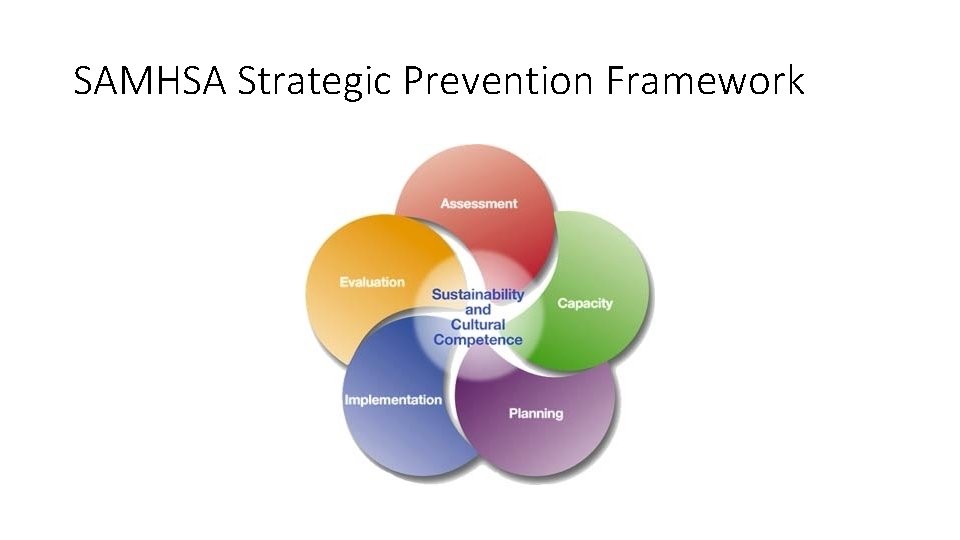 SAMHSA Strategic Prevention Framework

Assessment

Capacity

Planning

Implementation

Evaluation

Sustainability and Cultural Competence